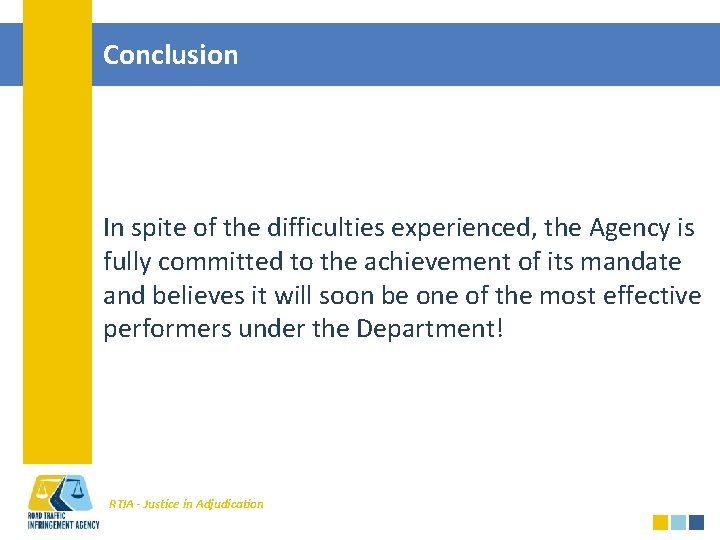 Conclusion

In spite of the difficulties experienced, the Agency is fully committed to the achievement of its mandate and believes it will soon be one of the most effective performers under the Department!

ROAD TRAFFIC INFRINGEMENT AGENCY

RTIA - Justice in Adjudication